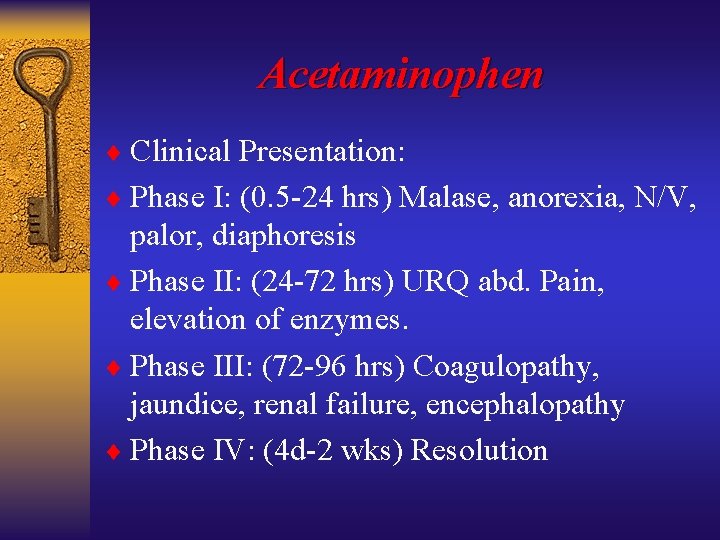 Acetaminophen

♦ Clinical Presentation:

♦ Phase I: (0.5-24 hrs) Malase, anorexia, N/V, palor, diaphoresis

♦ Phase II: (24-72 hrs) URQ abd. Pain, elevation of enzymes.

♦ Phase III: (72-96 hrs) Coagulopathy, jaundice, renal failure, encephalopathy

♦ Phase IV: (4d-2 wks) Resolution